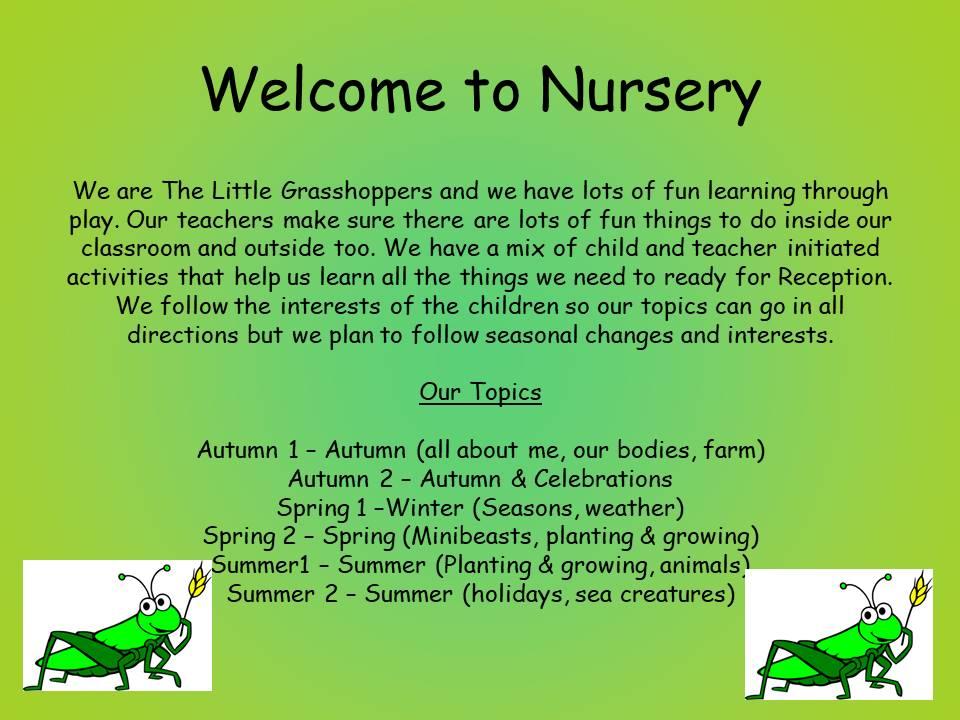 Welcome to Nursery

We are The Little Grasshoppers and we have lots of fun learning through play. Our teachers make sure there are lots of fun things to do inside our classroom and outside too. We have a mix of child and teacher initiated activities that help us learn all the things we need to ready for Reception. We follow the interests of the children so our topics can go in all directions but we plan to follow seasonal changes and interests.

Our Topics

Autumn 1 – Autumn (all about me, our bodies, farm)
Autumn 2 – Autumn & Celebrations
Spring 1 –Winter (Seasons, weather)
Spring 2 – Spring (Minibeasts, planting & growing)
Summer1 – Summer (Planting & growing, animals)
Summer 2 – Summer (holidays, sea creatures)